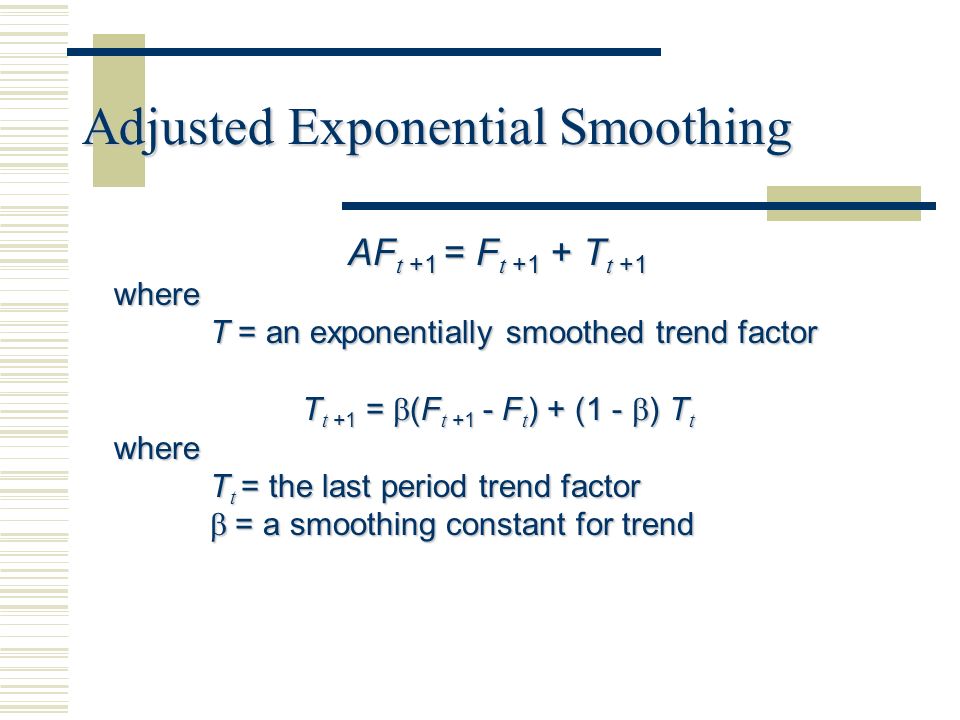 Adjusted Exponential Smoothing

$AF_{t+1} = F_{t+1} + T_{t+1}$

where

$T$ = an exponentially smoothed trend factor

$T_{t+1} = \beta(F_{t+1} - F_t) + (1 - \beta) T_t$

where

$T_t$ = the last period trend factor

$\beta$ = a smoothing constant for trend